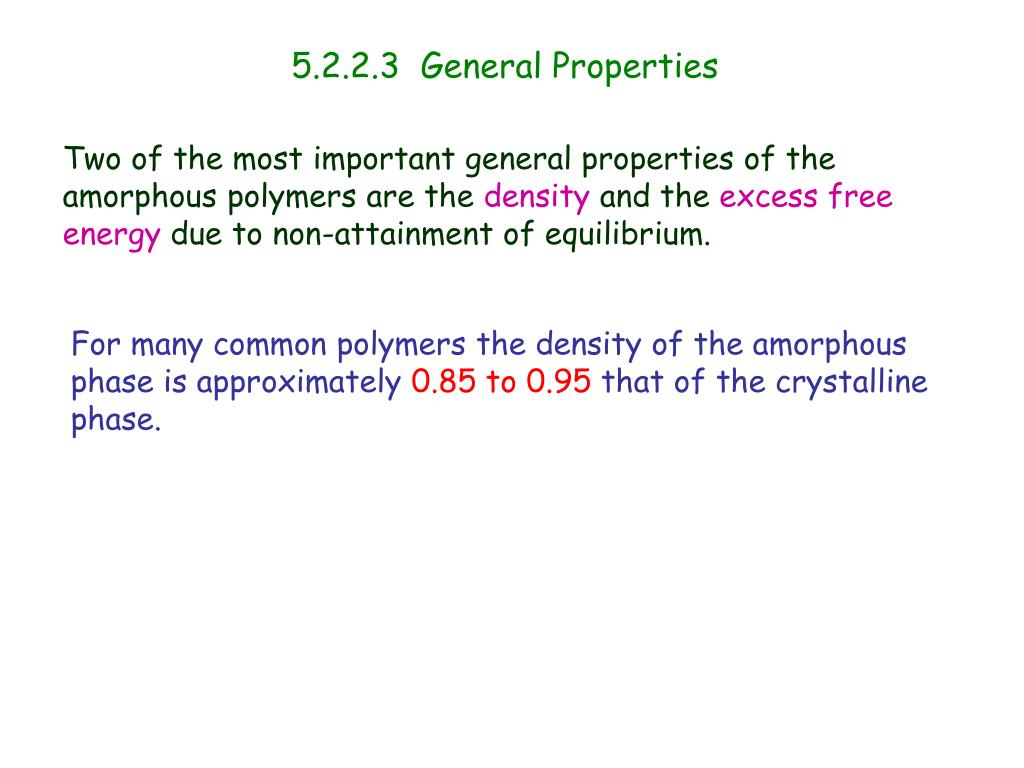 5.2.2.3 General Properties

Two of the most important general properties of the amorphous polymers are the density and the excess free energy due to non-attainment of equilibrium.

For many common polymers the density of the amorphous phase is approximately 0.85 to 0.95 that of the crystalline phase.